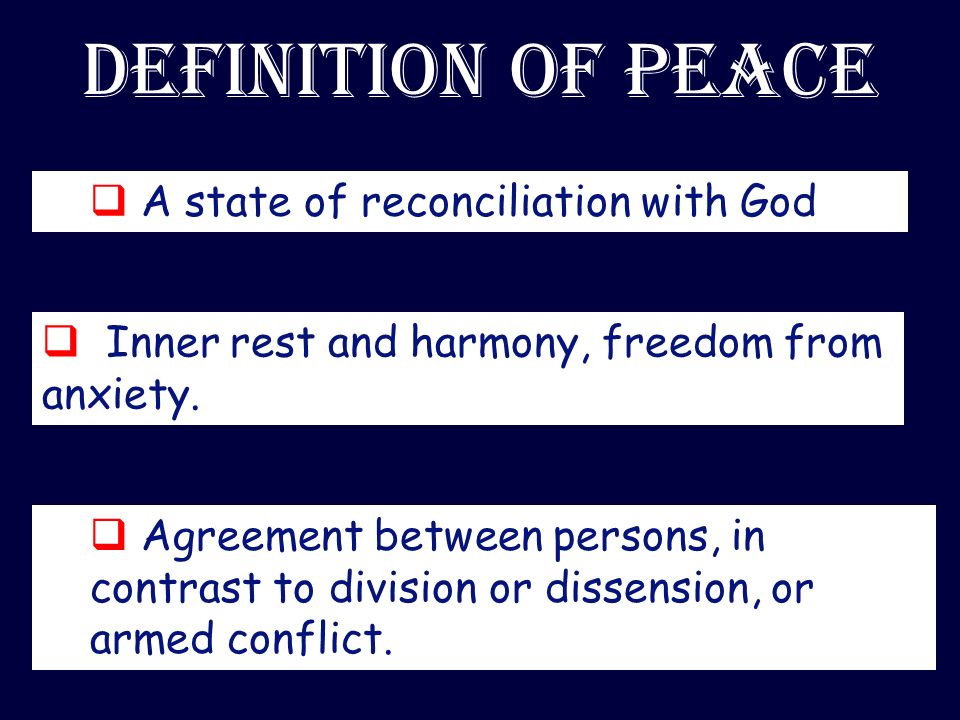 DEFINITION OF PEACE

❑ A state of reconciliation with God

❑ Inner rest and harmony, freedom from anxiety.

❑ Agreement between persons, in contrast to division or dissension, or armed conflict.